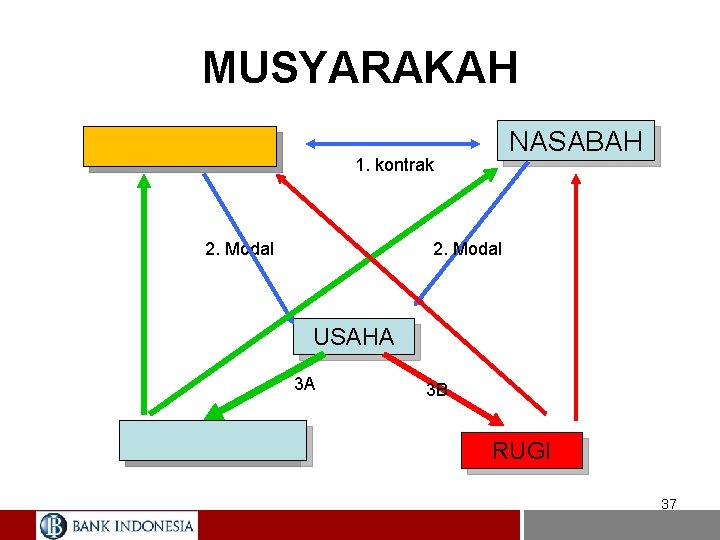 MUSYARAKAH

NASABAH

1. kontrak

2. Modal

2. Modal

USAHA

3A

3B

RUGI

37

BANK INDONESIA